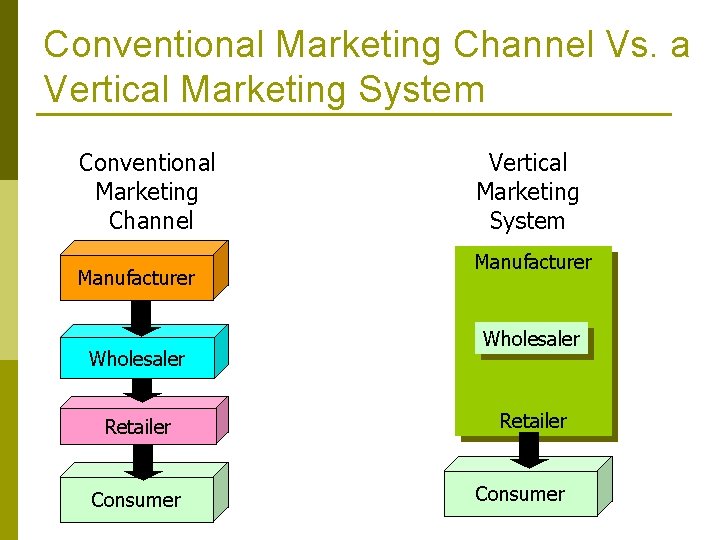 Conventional Marketing Channel Vs. a Vertical Marketing System

Conventional Marketing Channel

Manufacturer

Wholesaler

Retailer

Consumer

Vertical Marketing System

Manufacturer

Wholesaler

Retailer

Consumer